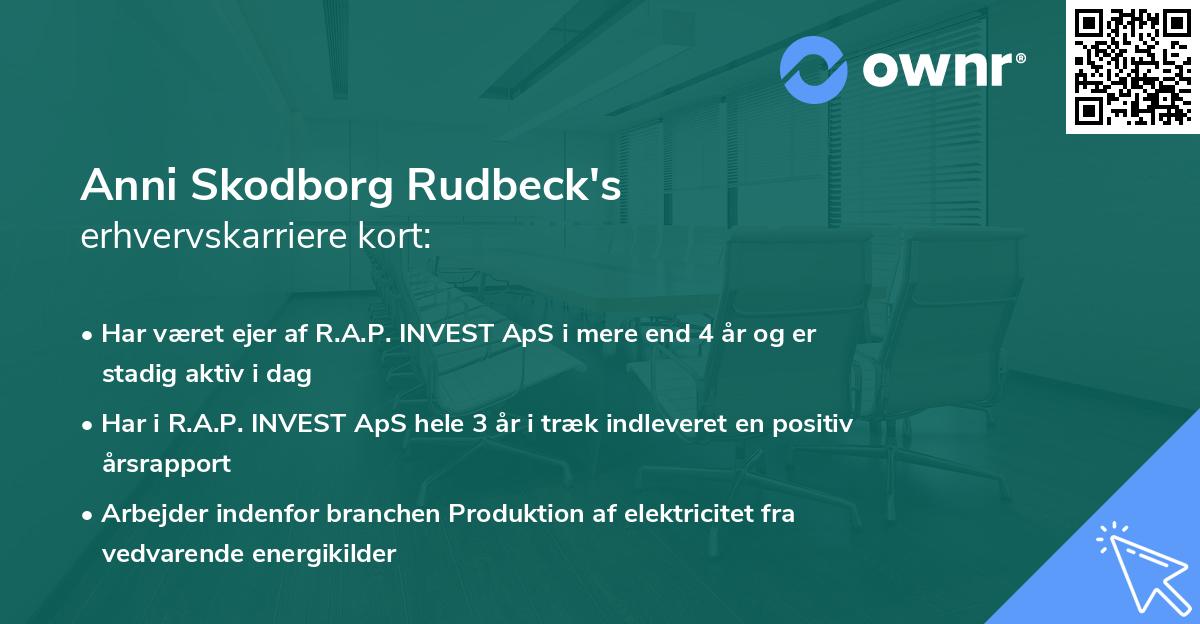 ownr®

Anni Skodborg Rudbeck's
erhvervskarriere kort:

• Har været ejer af R.A.P. INVEST ApS i mere end 4 år og er stadig aktiv i dag

• Har i R.A.P. INVEST ApS hele 3 år i træk indleveret en positiv årsrapport

• Arbejder indenfor branchen Produktion af elektricitet fra vedvarende energikilder